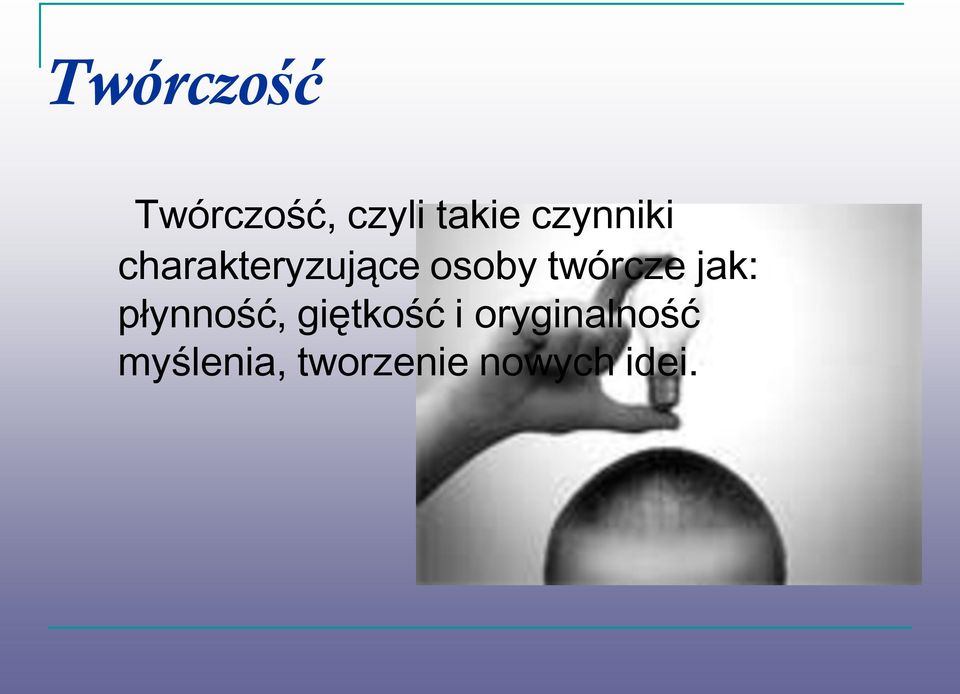 Twórczość

Twórczość, czyli takie czynniki charakteryzujące osoby twórcze jak: płynność, giętkość i oryginalność myślenia, tworzenie nowych idei.